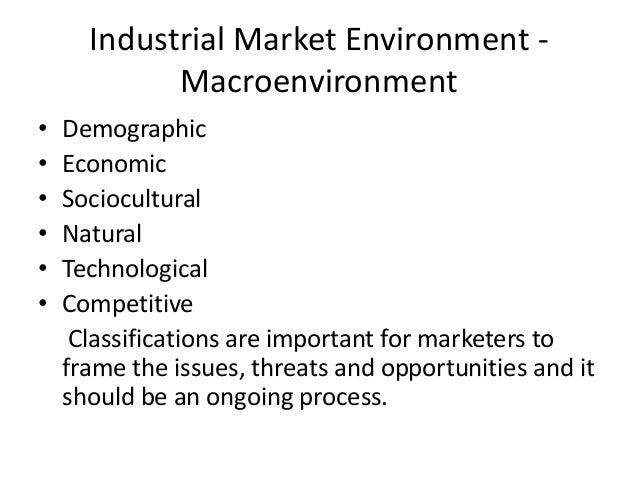 Industrial Market Environment - Macroenvironment

• Demographic
• Economic
• Sociocultural
• Natural
• Technological
• Competitive

Classifications are important for marketers to frame the issues, threats and opportunities and it should be an ongoing process.